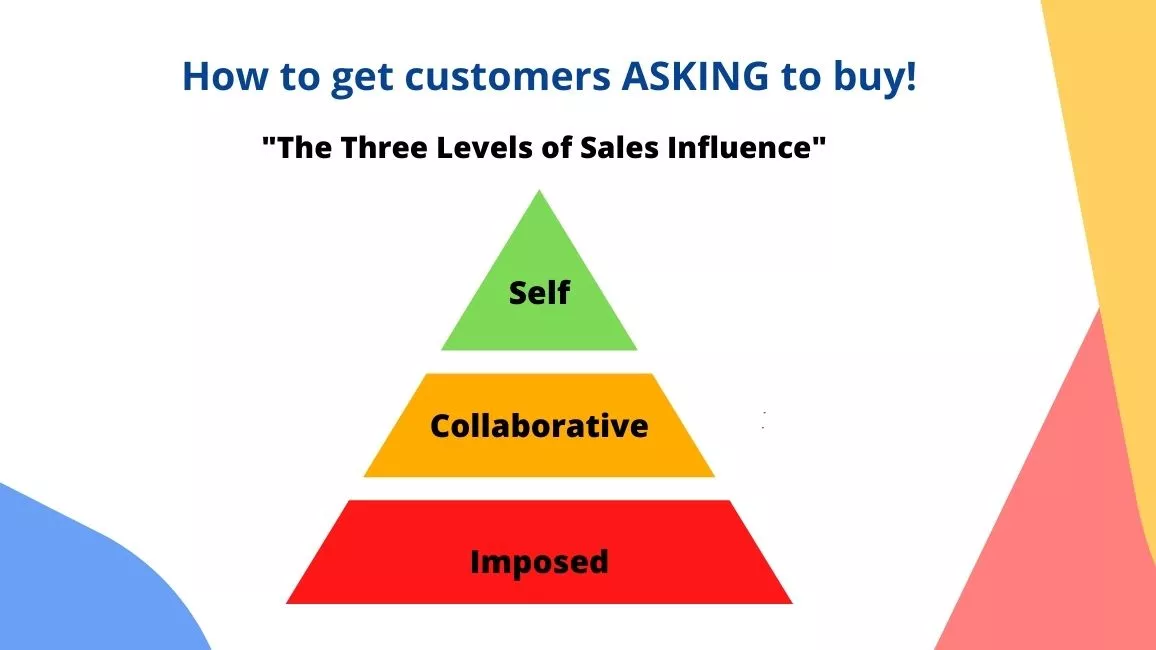 How to get customers ASKING to buy!

"The Three Levels of Sales Influence"

Self

Collaborative

Imposed